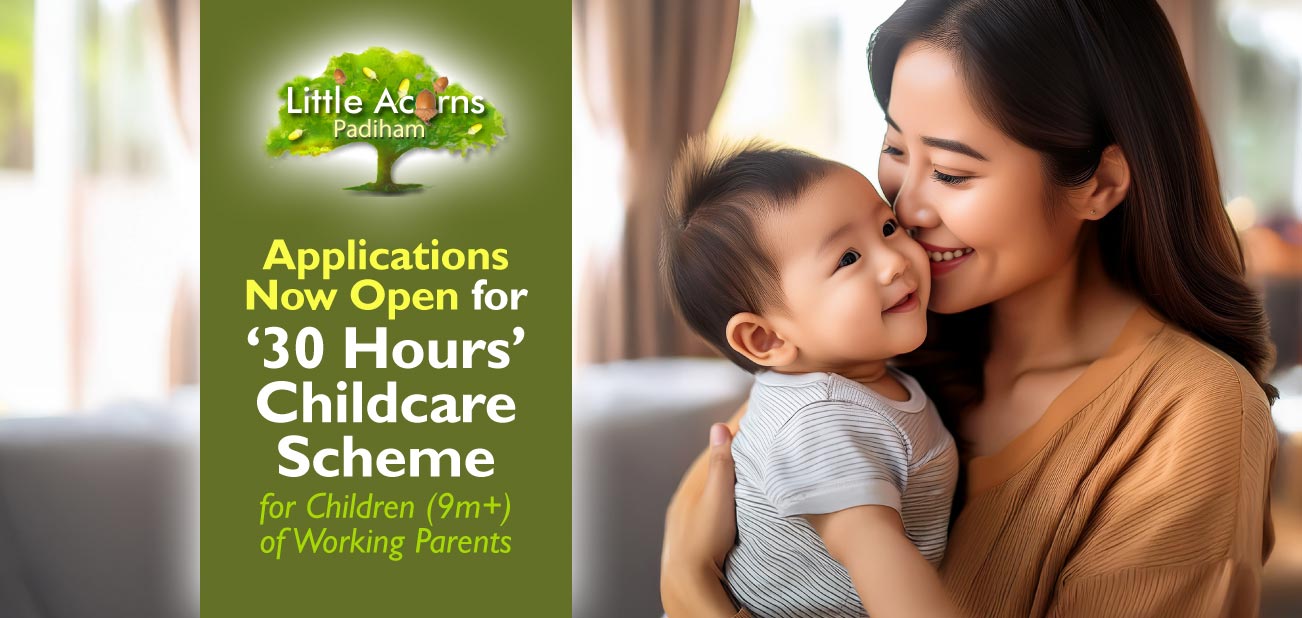 Little Acorns
Padiham

Applications Now Open for '30 Hours' Childcare Scheme

for Children (9m+) of Working Parents